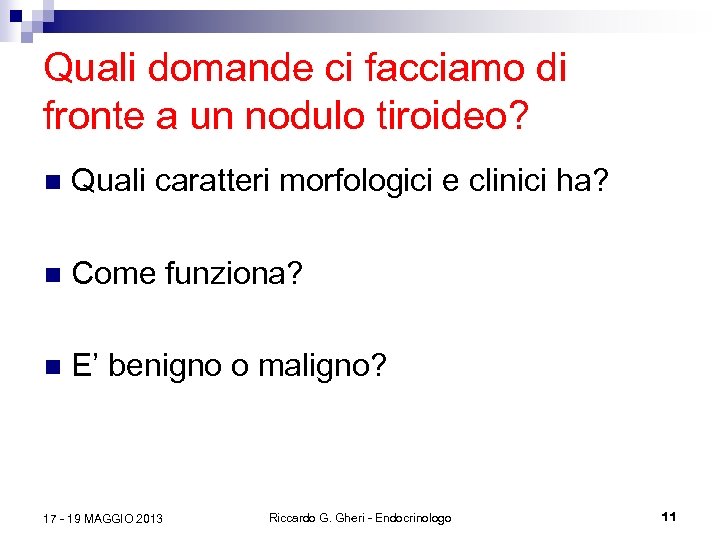 Quali domande ci facciamo di fronte a un nodulo tiroideo?

Quali caratteri morfologici e clinici ha?

Come funziona?

E’ benigno o maligno?

17 - 19 MAGGIO 2013

Riccardo G. Gheri - Endocrinologo

11